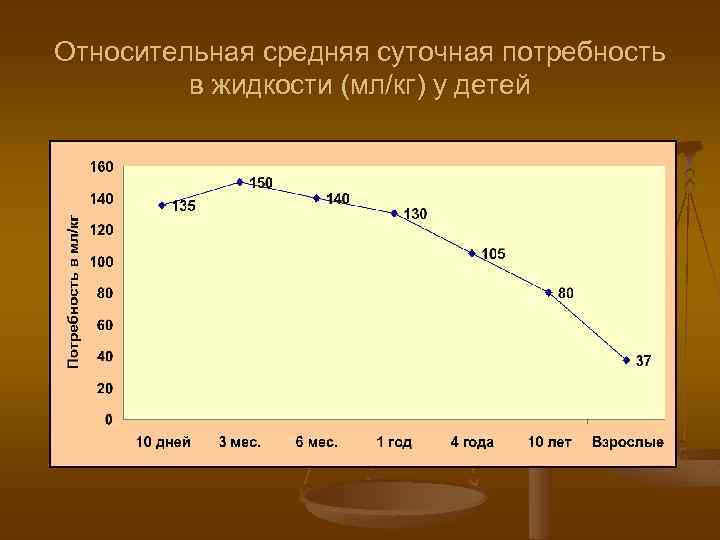 Относительная средняя суточная потребность в жидкости (мл/кг) у детей

Потребность в мл/кг

160
140
120
100
80
60
40
20
0

135
150
140
130
105
80
37

10 дней
3 мес.
6 мес.
1 год
4 года
10 лет
Взрослые